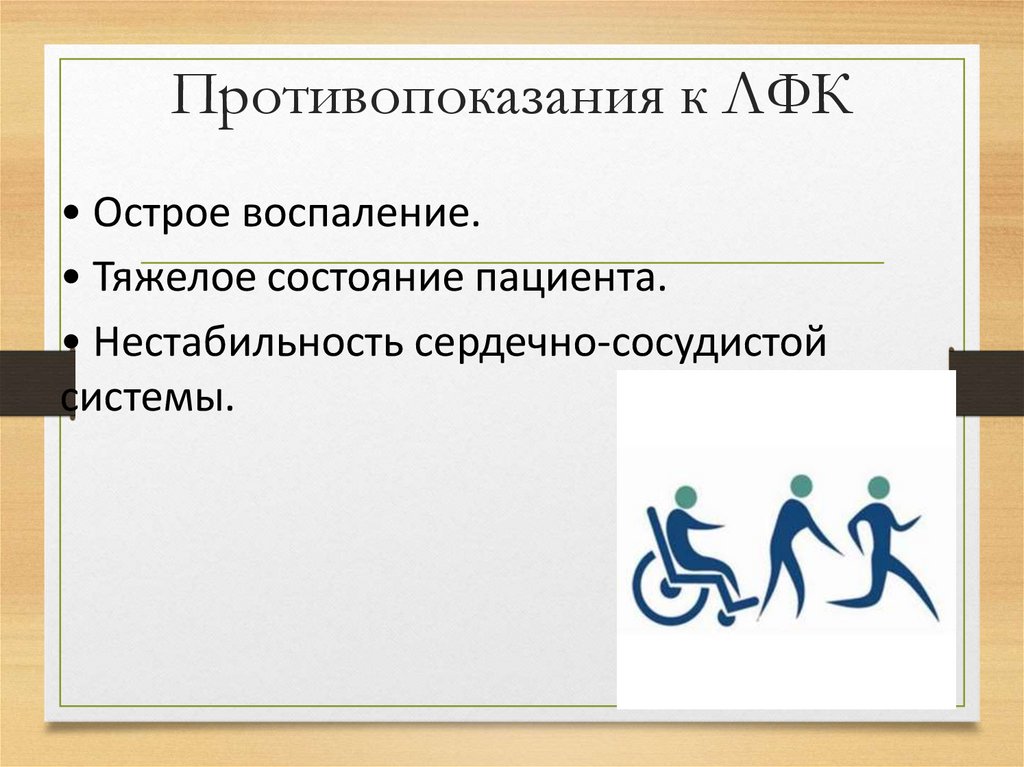 Противопоказания к ЛФК

• Острое воспаление.

• Тяжелое состояние пациента.

• Нестабильность сердечно-сосудистой системы.